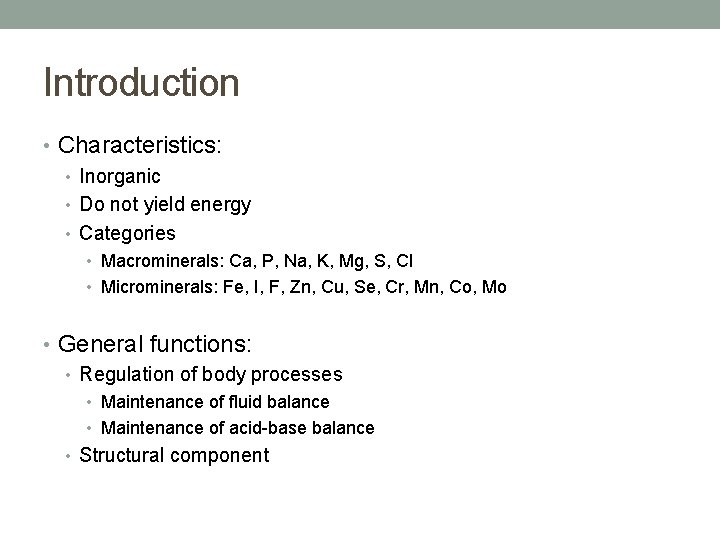 Introduction

• Characteristics:
  • Inorganic
  • Do not yield energy
  • Categories
    • Macrominerals: Ca, P, Na, K, Mg, S, Cl
    • Microminerals: Fe, I, F, Zn, Cu, Se, Cr, Mn, Co, Mo

• General functions:
  • Regulation of body processes
    • Maintenance of fluid balance
    • Maintenance of acid-base balance
  • Structural component